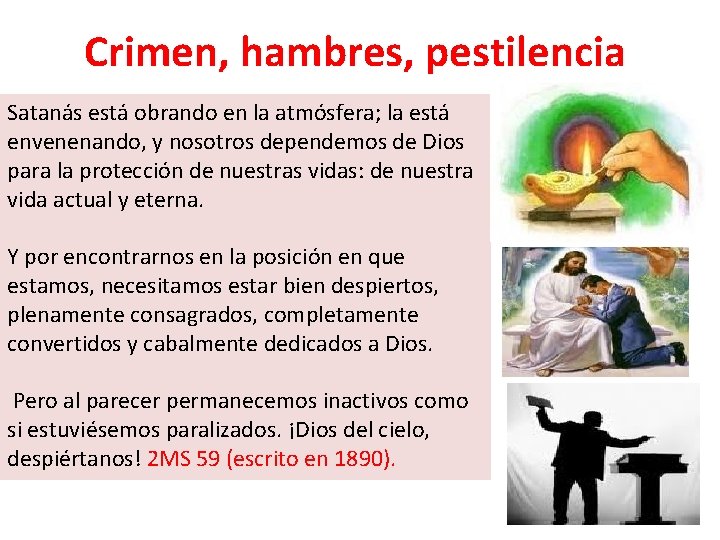 Crimen, hambres, pestilencia

Satanás está obrando en la atmósfera; la está envenenando, y nosotros dependemos de Dios para la protección de nuestras vidas: de nuestra vida actual y eterna.

Y por encontrarnos en la posición en que estamos, necesitamos estar bien despiertos, plenamente consagrados, completamente convertidos y cabalmente dedicados a Dios.

Pero al parecer permanecemos inactivos como si estuviésemos paralizados. ¡Dios del cielo, despiértanos! 2MS 59 (escrito en 1890).